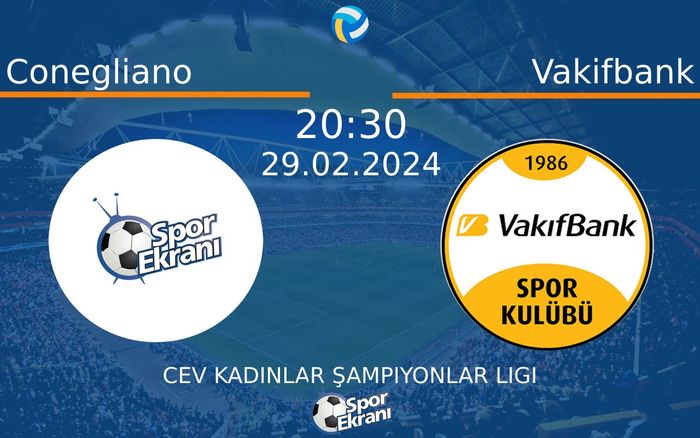 Conegliano

Vakifbank

20:30
29.02.2024

Spor Ekranı

1986
VakıfBank
SPOR KULÜBÜ

CEV KADINLAR ŞAMPIYONLAR LIGI

Spor Ekranı